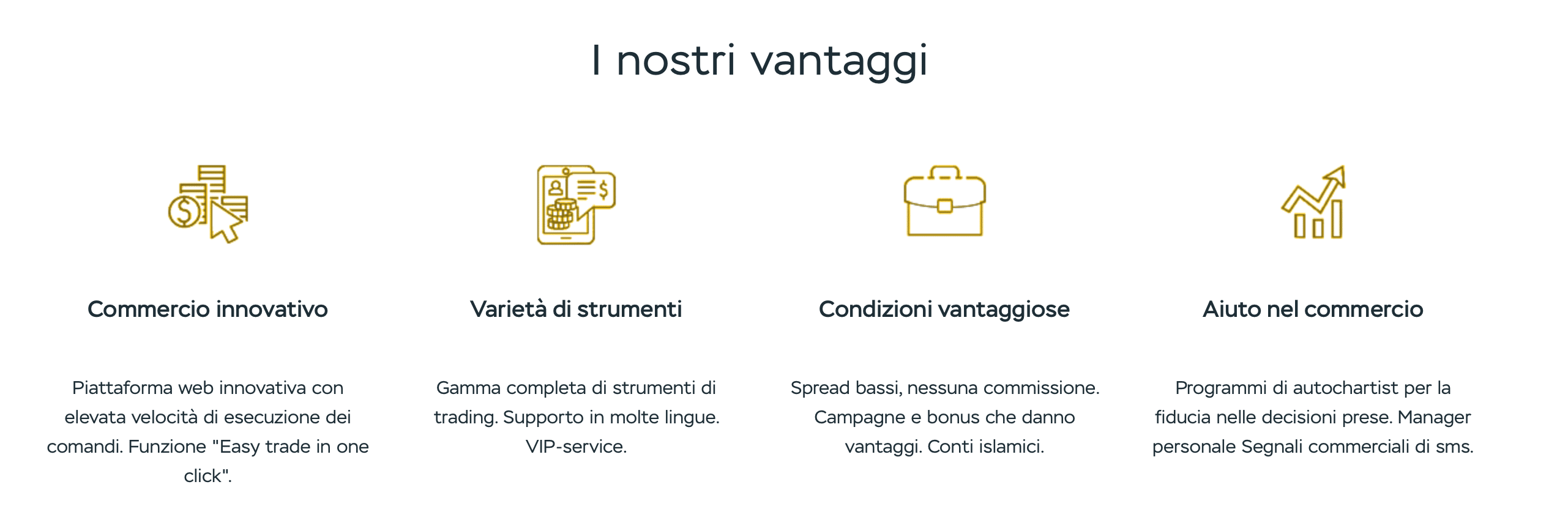 I nostri vantaggi

Commercio innovativo

Piattaforma web innovativa con elevata velocità di esecuzione dei comandi. Funzione "Easy trade in one click".

Varietà di strumenti

Gamma completa di strumenti di trading. Supporto in molte lingue. VIP-service.

Condizioni vantaggiose

Spread bassi, nessuna commissione. Campagne e bonus che danno vantaggi. Conti islamici.

Aiuto nel commercio

Programmi di autochartist per la fiducia nelle decisioni prese. Manager personale Segnali commerciali di sms.